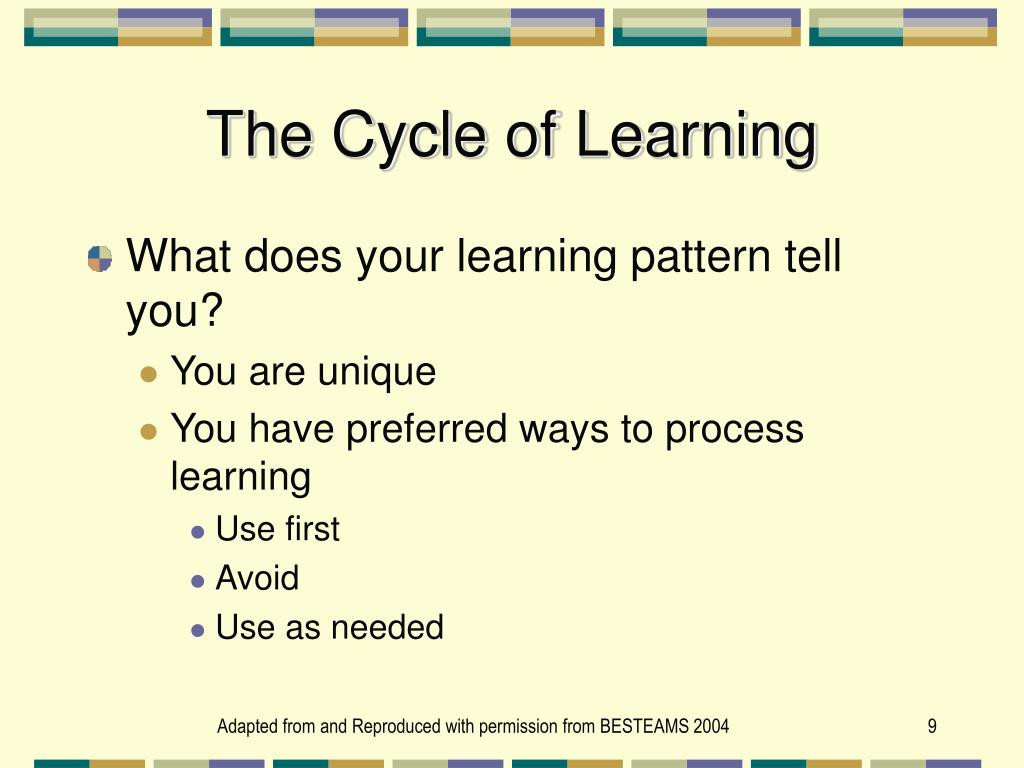 The Cycle of Learning

What does your learning pattern tell you?

You are unique

You have preferred ways to process learning

Use first

Avoid

Use as needed

Adapted from and Reproduced with permission from BESTEAMS 2004

9